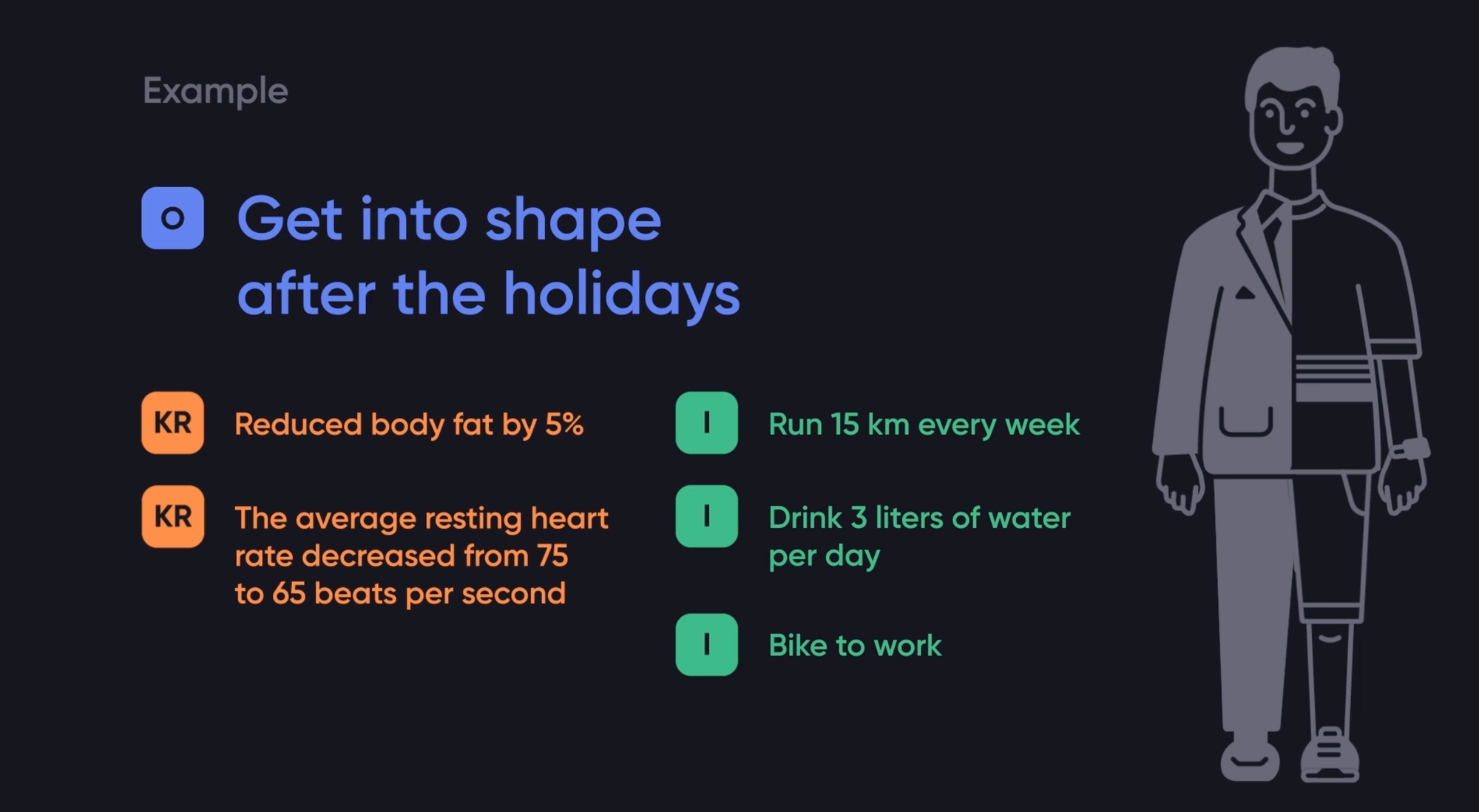 Example

O Get into shape after the holidays

KR Reduced body fat by 5%

KR The average resting heart rate decreased from 75 to 65 beats per second

I Run 15 km every week

I Drink 3 liters of water per day

I Bike to work